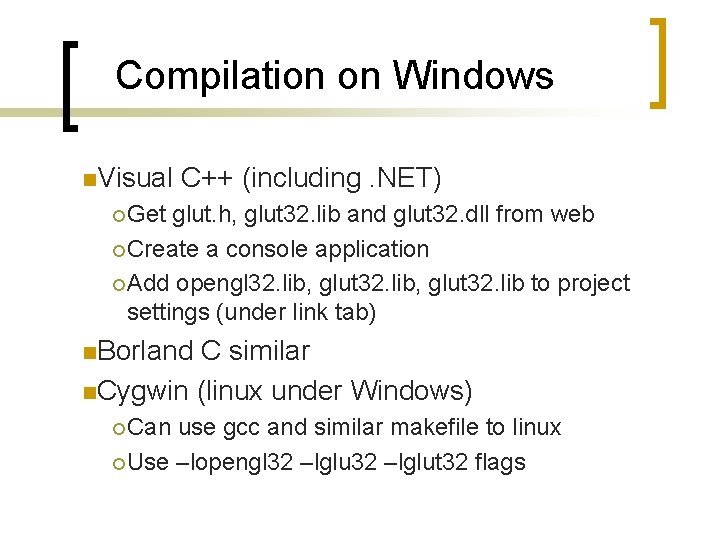 Compilation on Windows

Visual C++ (including .NET)

Get glut.h, glut32.lib and glut32.dll from web

Create a console application

Add opengl32.lib, glut32.lib, glut32.lib to project settings (under link tab)

Borland C similar

Cygwin (linux under Windows)

Can use gcc and similar makefile to linux

Use –lopengl32 –lglu32 –lglut32 flags